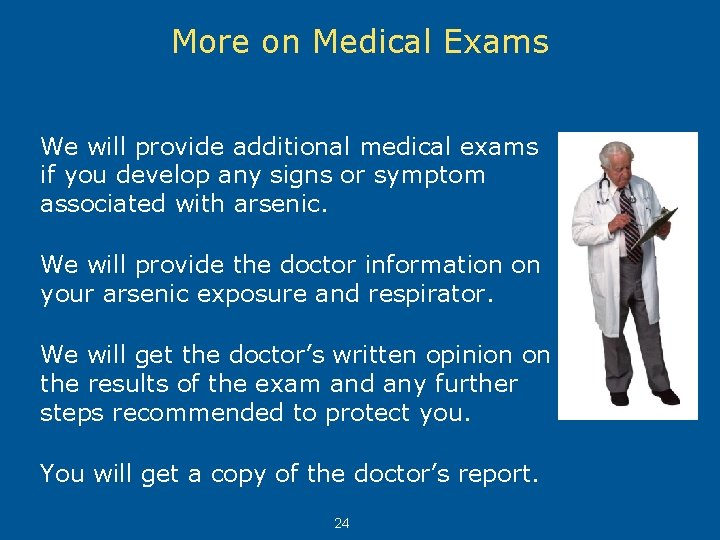 More on Medical Exams

We will provide additional medical exams if you develop any signs or symptom associated with arsenic.

We will provide the doctor information on your arsenic exposure and respirator.

We will get the doctor’s written opinion on the results of the exam and any further steps recommended to protect you.

You will get a copy of the doctor’s report.

24